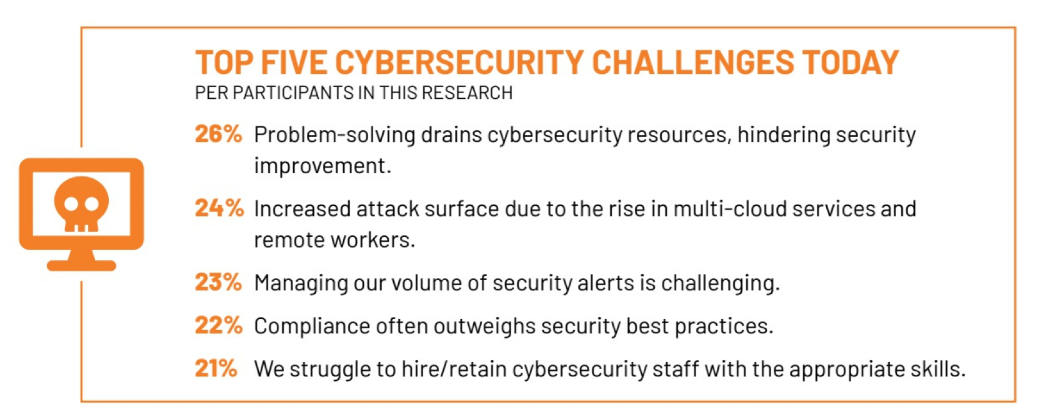 TOP FIVE CYBERSECURITY CHALLENGES TODAY
PER PARTICIPANTS IN THIS RESEARCH

26% Problem-solving drains cybersecurity resources, hindering security improvement.

24% Increased attack surface due to the rise in multi-cloud services and remote workers.

23% Managing our volume of security alerts is challenging.

22% Compliance often outweighs security best practices.

21% We struggle to hire/retain cybersecurity staff with the appropriate skills.